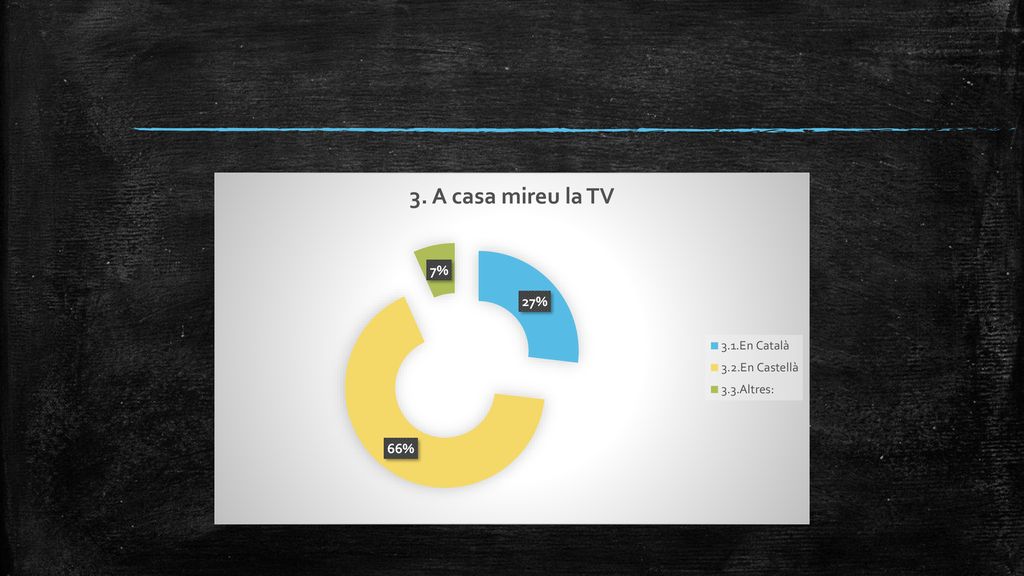 3. A casa mireu la TV

7%

27%

66%

3.1.En Català
3.2.En Castellà
3.3.Altres: